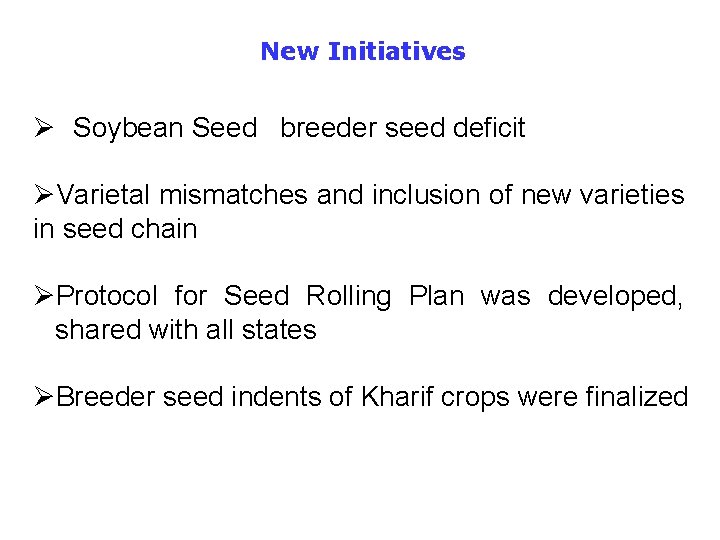 New Initiatives

➢ Soybean Seed breeder seed deficit

➢Varietal mismatches and inclusion of new varieties in seed chain

➢Protocol for Seed Rolling Plan was developed, shared with all states

➢Breeder seed indents of Kharif crops were finalized